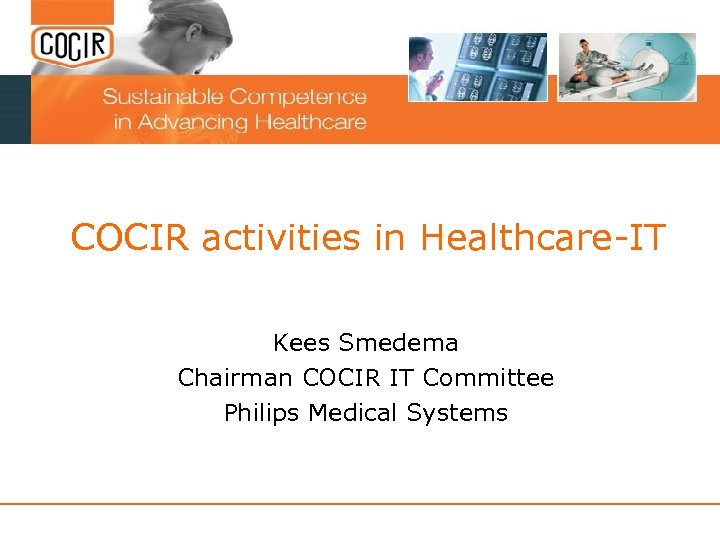 COCIR

Sustainable Competence
in Advancing Healthcare

COCIR activities in Healthcare-IT

Kees Smedema
Chairman COCIR IT Committee
Philips Medical Systems